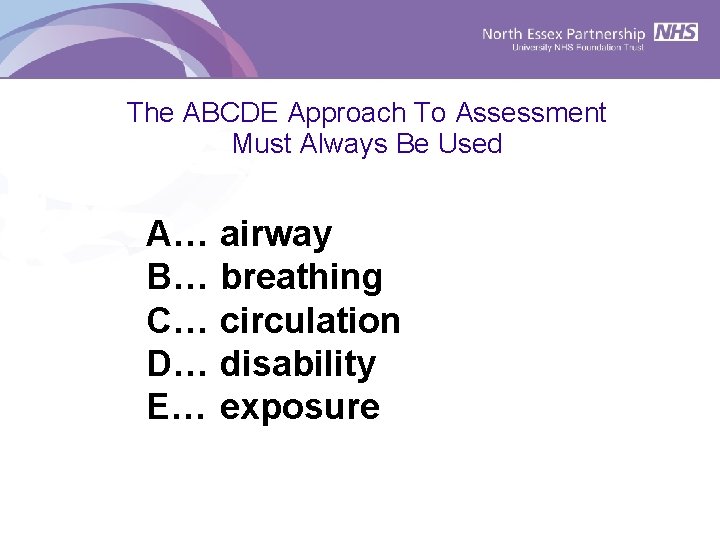 North Essex Partnership NHS
University NHS Foundation Trust

The ABCDE Approach To Assessment Must Always Be Used

A… airway
B… breathing
C… circulation
D… disability
E… exposure